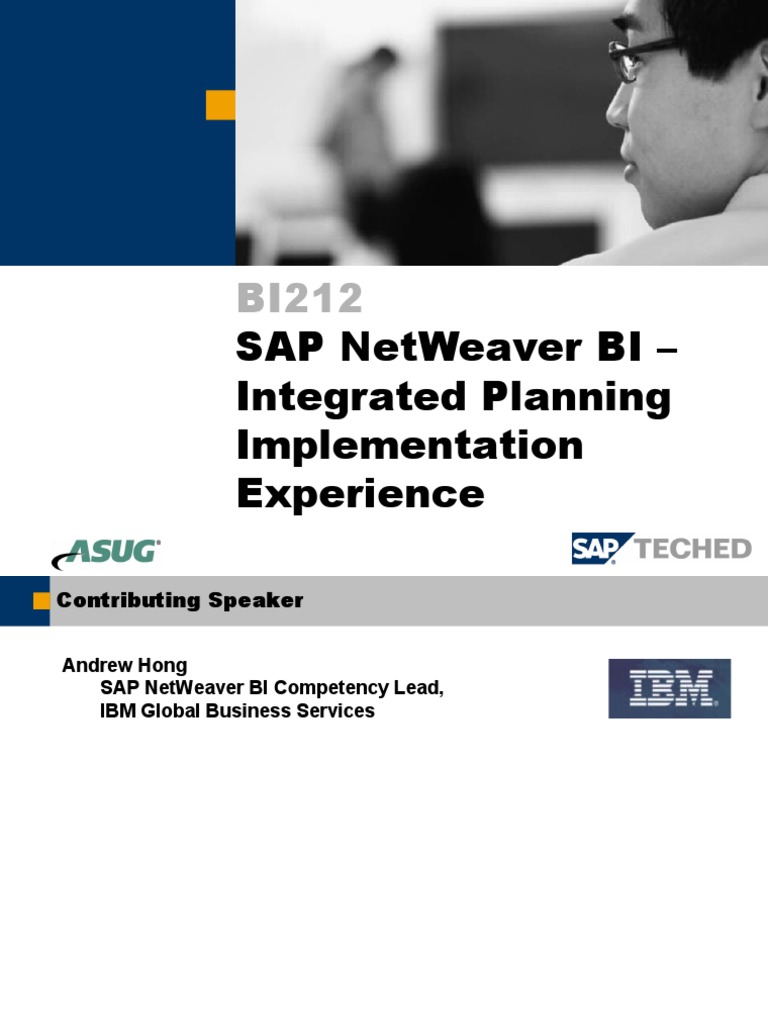 BI212
SAP NetWeaver BI – Integrated Planning Implementation Experience

ASUG

SAP TECHED

Contributing Speaker

Andrew Hong
SAP NetWeaver BI Competency Lead,
IBM Global Business Services

IBM